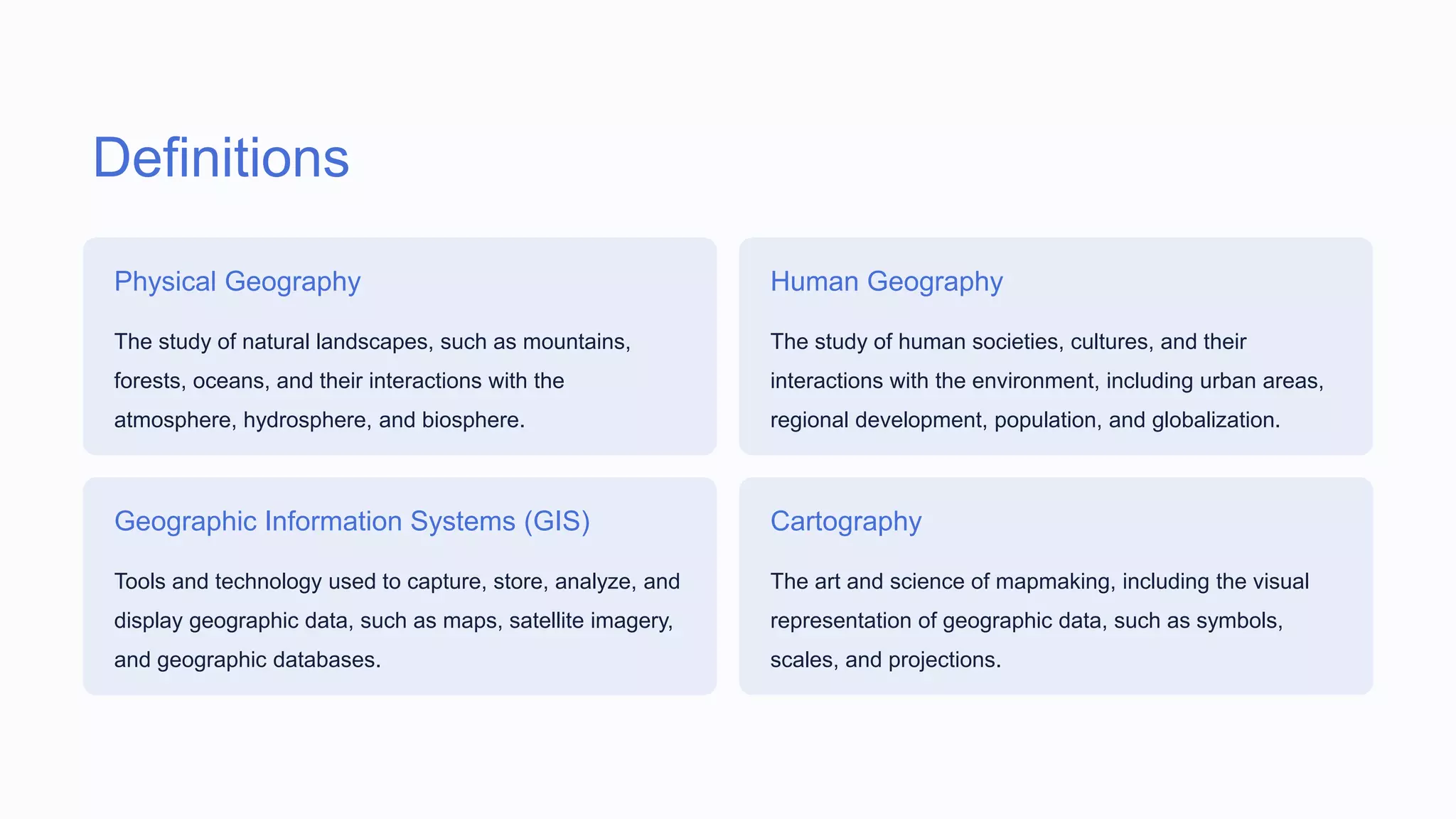 Definitions

Physical Geography

The study of natural landscapes, such as mountains, forests, oceans, and their interactions with the atmosphere, hydrosphere, and biosphere.

Human Geography

The study of human societies, cultures, and their interactions with the environment, including urban areas, regional development, population, and globalization.

Geographic Information Systems (GIS)

Tools and technology used to capture, store, analyze, and display geographic data, such as maps, satellite imagery, and geographic databases.

Cartography

The art and science of mapmaking, including the visual representation of geographic data, such as symbols, scales, and projections.